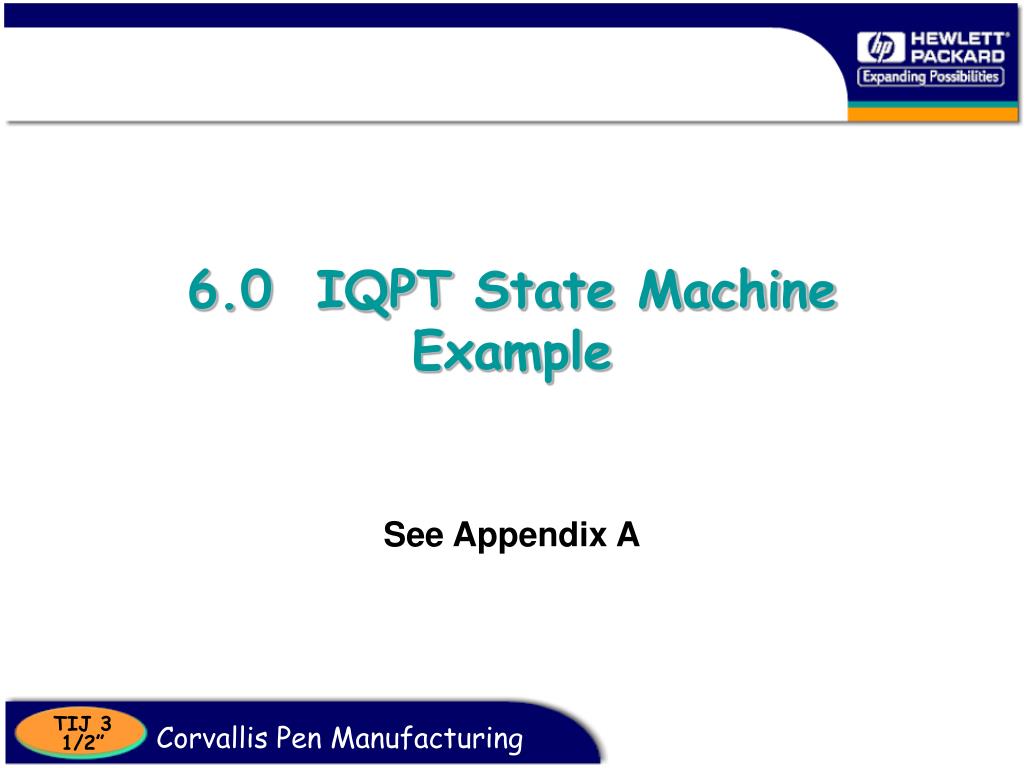 hp HEWLETT® PACKARD
Expanding Possibilities

6.0 IQPT State Machine Example

See Appendix A

TIJ 3 1/2”

Corvallis Pen Manufacturing